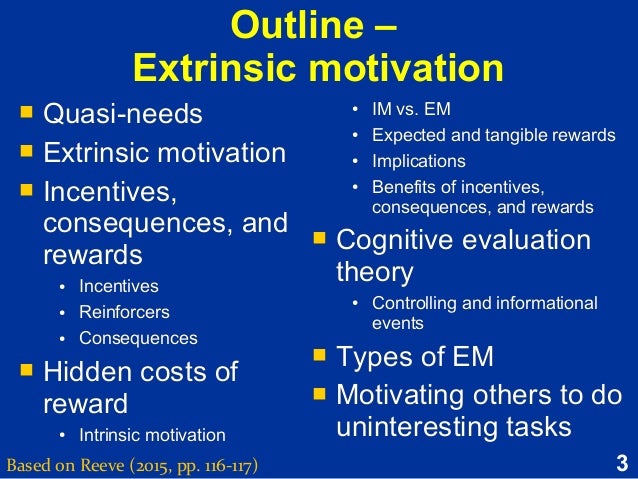 Outline – Extrinsic motivation

- Quasi-needs
- Extrinsic motivation
- Incentives, consequences, and rewards
  - Incentives
  - Reinforcers
  - Consequences
- Hidden costs of reward
  - Intrinsic motivation
  - IM vs. EM
  - Expected and tangible rewards
  - Implications
  - Benefits of incentives, consequences, and rewards
- Cognitive evaluation theory
  - Controlling and informational events
- Types of EM
- Motivating others to do uninteresting tasks

Based on Reeve (2015, pp. 116-117)

3